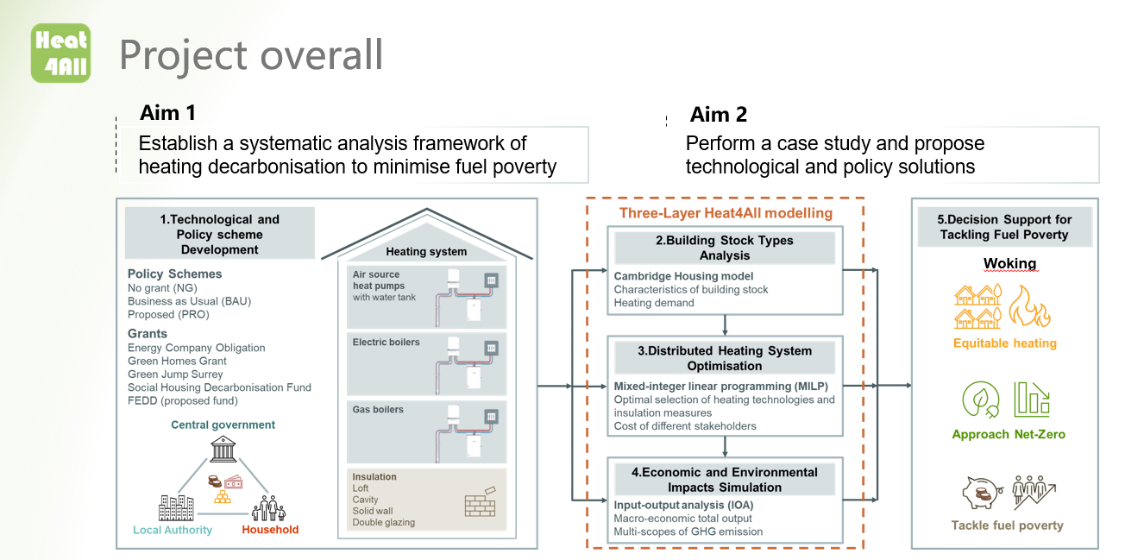 Heat 4All

Project overall

Aim 1
Establish a systematic analysis framework of heating decarbonisation to minimise fuel poverty

Aim 2
Perform a case study and propose technological and policy solutions

1.Technological and Policy scheme Development

Policy Schemes
No grant (NG)
Business as Usual (BAU)
Proposed (PRO)

Grants
Energy Company Obligation
Green Homes Grant
Green Jump Surrey
Social Housing Decarbonisation Fund
FEDD (proposed fund)

Central government
Local Authority
Household

Heating system
Air source heat pumps with water tank
Electric boilers
Gas boilers
Insulation
Loft
Cavity
Solid wall
Double glazing

Three-Layer Heat4All modelling

2.Building Stock Types Analysis
Cambridge Housing model
Characteristics of building stock
Heating demand

3.Distributed Heating System Optimisation
Mixed-integer linear programming (MILP)
Optimal selection of heating technologies and insulation measures
Cost of different stakeholders

4.Economic and Environmental Impacts Simulation
Input-output analysis (IOA)
Macro-economic total output
Multi-scopes of GHG emission

5.Decision Support for Tackling Fuel Poverty
Woking
Equitable heating
Approach Net-Zero
Tackle fuel poverty